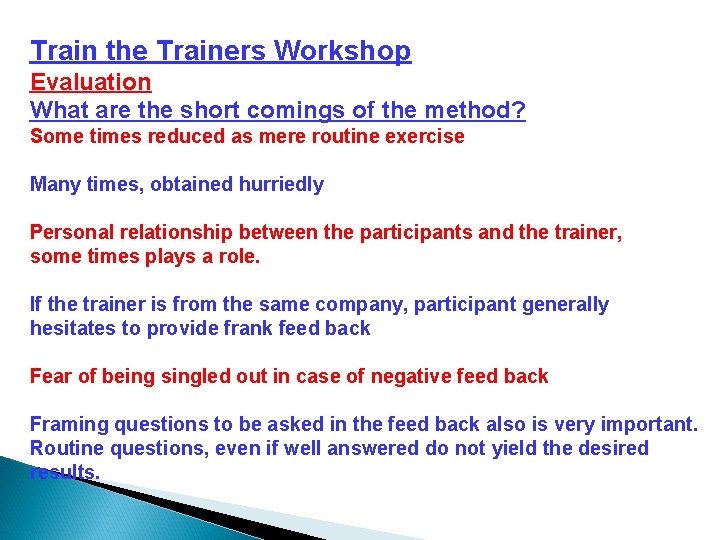 Train the Trainers Workshop
Evaluation
What are the short comings of the method?
Some times reduced as mere routine exercise

Many times, obtained hurriedly

Personal relationship between the participants and the trainer, some times plays a role.

If the trainer is from the same company, participant generally hesitates to provide frank feed back

Fear of being singled out in case of negative feed back

Framing questions to be asked in the feed back also is very important. Routine questions, even if well answered do not yield the desired results.